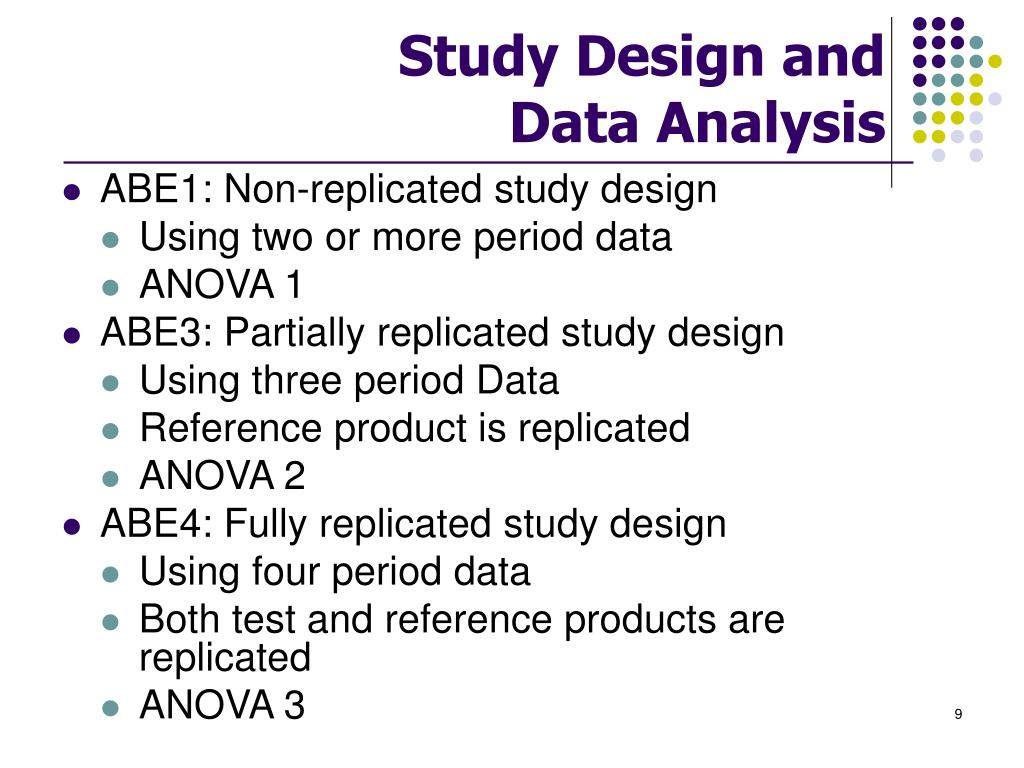 Study Design and Data Analysis

- ABE1: Non-replicated study design
  - Using two or more period data
  - ANOVA 1
- ABE3: Partially replicated study design
  - Using three period Data
  - Reference product is replicated
  - ANOVA 2
- ABE4: Fully replicated study design
  - Using four period data
  - Both test and reference products are replicated
  - ANOVA 3

9